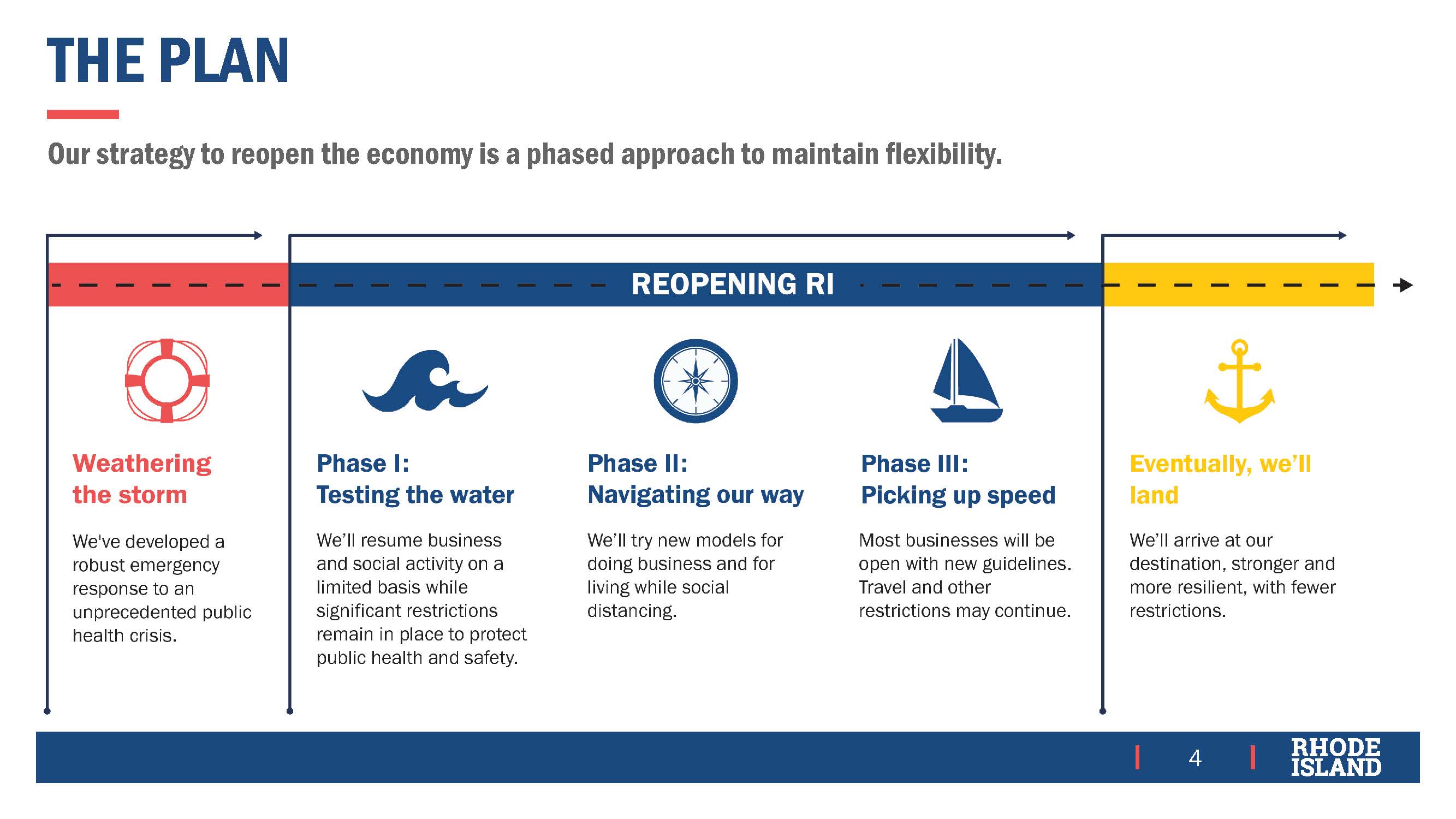 THE PLAN

Our strategy to reopen the economy is a phased approach to maintain flexibility.

REOPENING RI

Weathering the storm

We've developed a robust emergency response to an unprecedented public health crisis.

Phase I: Testing the water

We'll resume business and social activity on a limited basis while significant restrictions remain in place to protect public health and safety.

Phase II: Navigating our way

We'll try new models for doing business and for living while social distancing.

Phase III: Picking up speed

Most businesses will be open with new guidelines. Travel and other restrictions may continue.

Eventually, we'll land

We'll arrive at our destination, stronger and more resilient, with fewer restrictions.

4

RHODE ISLAND